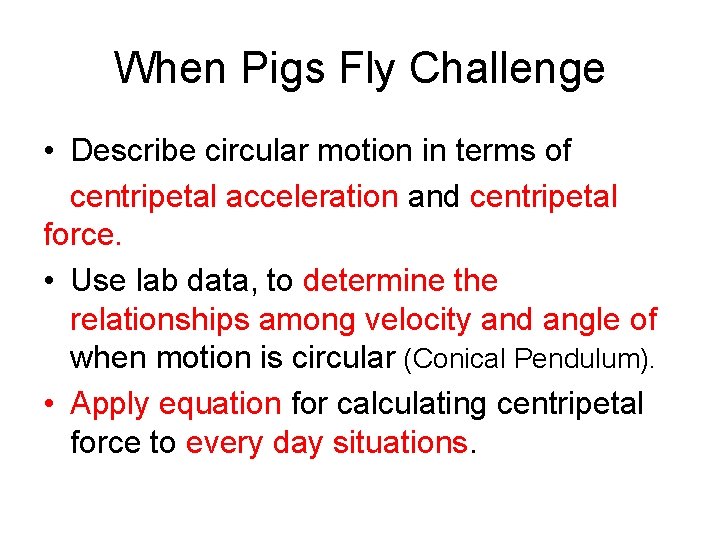 When Pigs Fly Challenge

• Describe circular motion in terms of centripetal acceleration and centripetal force.

• Use lab data, to determine the relationships among velocity and angle of when motion is circular (Conical Pendulum).

• Apply equation for calculating centripetal force to every day situations.